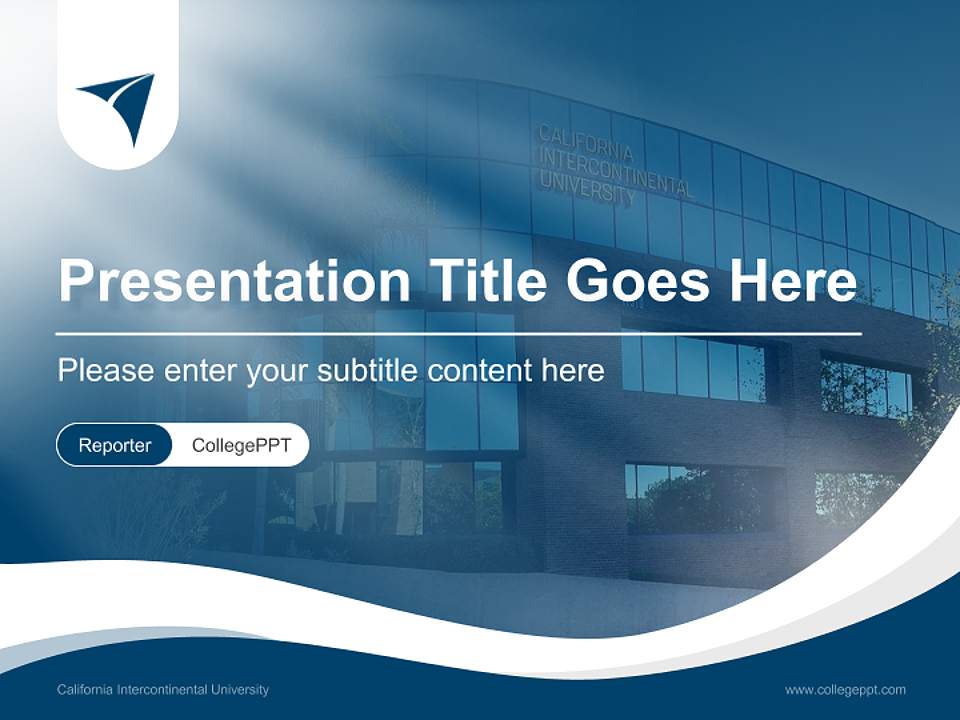 CALIFORNIA
INTERCONTINENTAL
UNIVERSITY

Presentation Title Goes Here

Please enter your subtitle content here

Reporter CollegePPT

California Intercontinental University

www.collegeppt.com